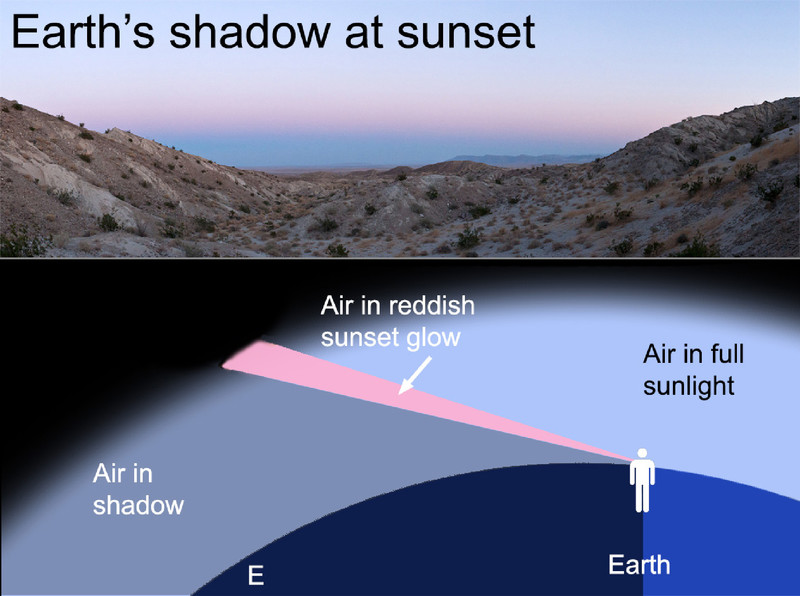 Earth's shadow at sunset

Air in reddish sunset glow

Air in full sunlight

Air in shadow

E

Earth